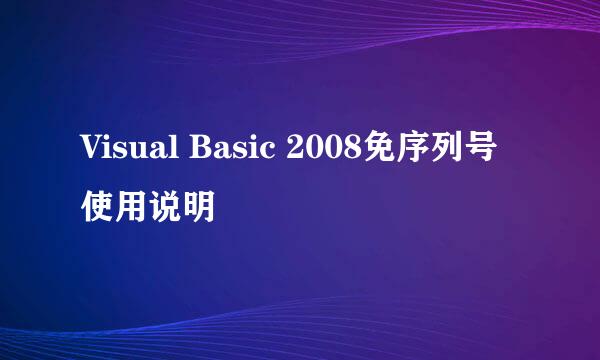 Visual Basic 2008免序列号使用说明